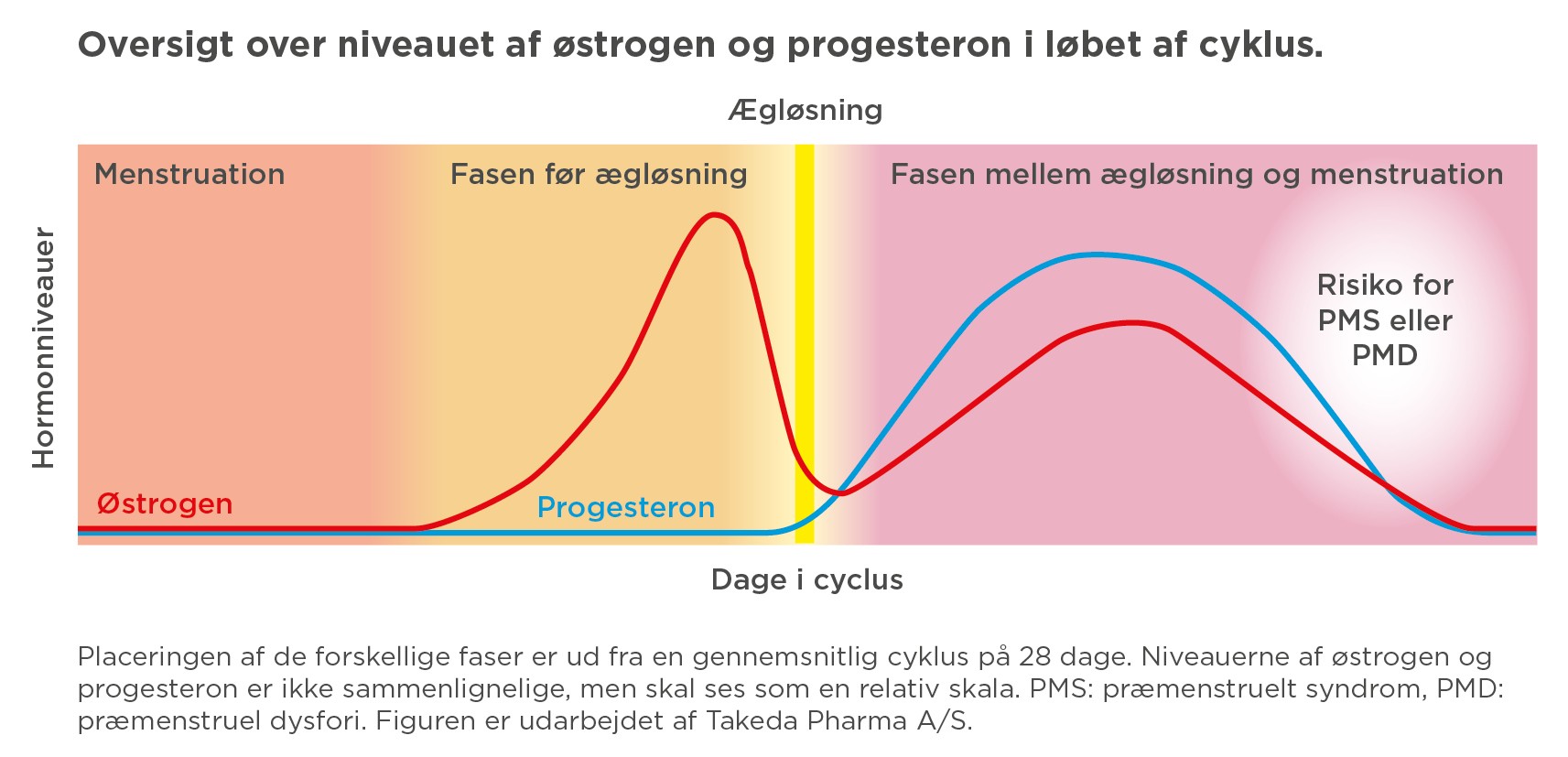 Oversigt over niveauet af østrogen og progesteron i løbet af cyklus.

Ægløsning

Menstruation

Fasen før ægløsning

Fasen mellem ægløsning og menstruation

Hormonniveauer

Risiko for PMS eller PMD

Østrogen

Progesteron

Dage i cyclus

Placeringen af de forskellige faser er ud fra en gennemsnitlig cyklus på 28 dage. Niveauerne af østrogen og progesteron er ikke sammenlignelige, men skal ses som en relativ skala. PMS: præmenstruelt syndrom, PMD: præmenstruel dysfori. Figuren er udarbejdet af Takeda Pharma A/S.